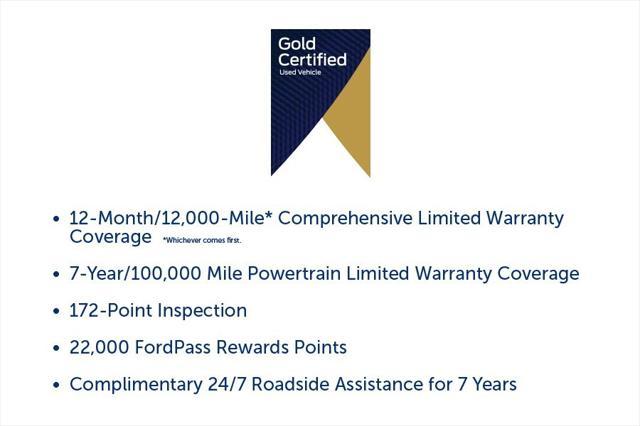 Gold Certified
Used Vehicle

• 12-Month/12,000-Mile* Comprehensive Limited Warranty Coverage *Whichever comes first.

• 7-Year/100,000 Mile Powertrain Limited Warranty Coverage

• 172-Point Inspection

• 22,000 FordPass Rewards Points

• Complimentary 24/7 Roadside Assistance for 7 Years